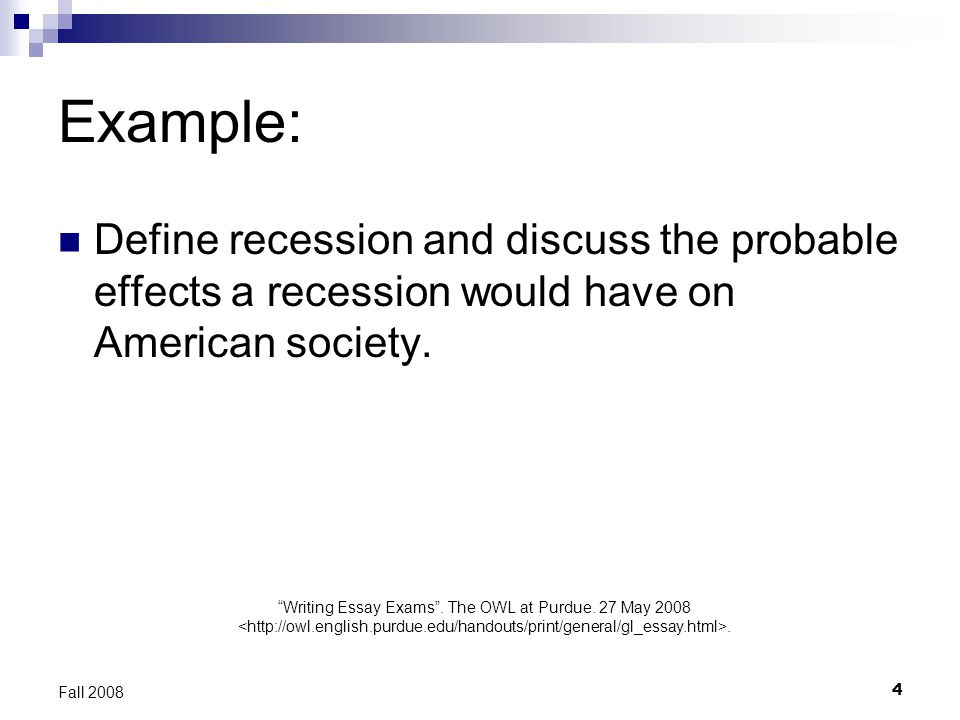 Example:

Define recession and discuss the probable effects a recession would have on American society.

"Writing Essay Exams". The OWL at Purdue. 27 May 2008 <http://owl.english.purdue.edu/handouts/print/general/gl_essay.html>.

Fall 2008

4